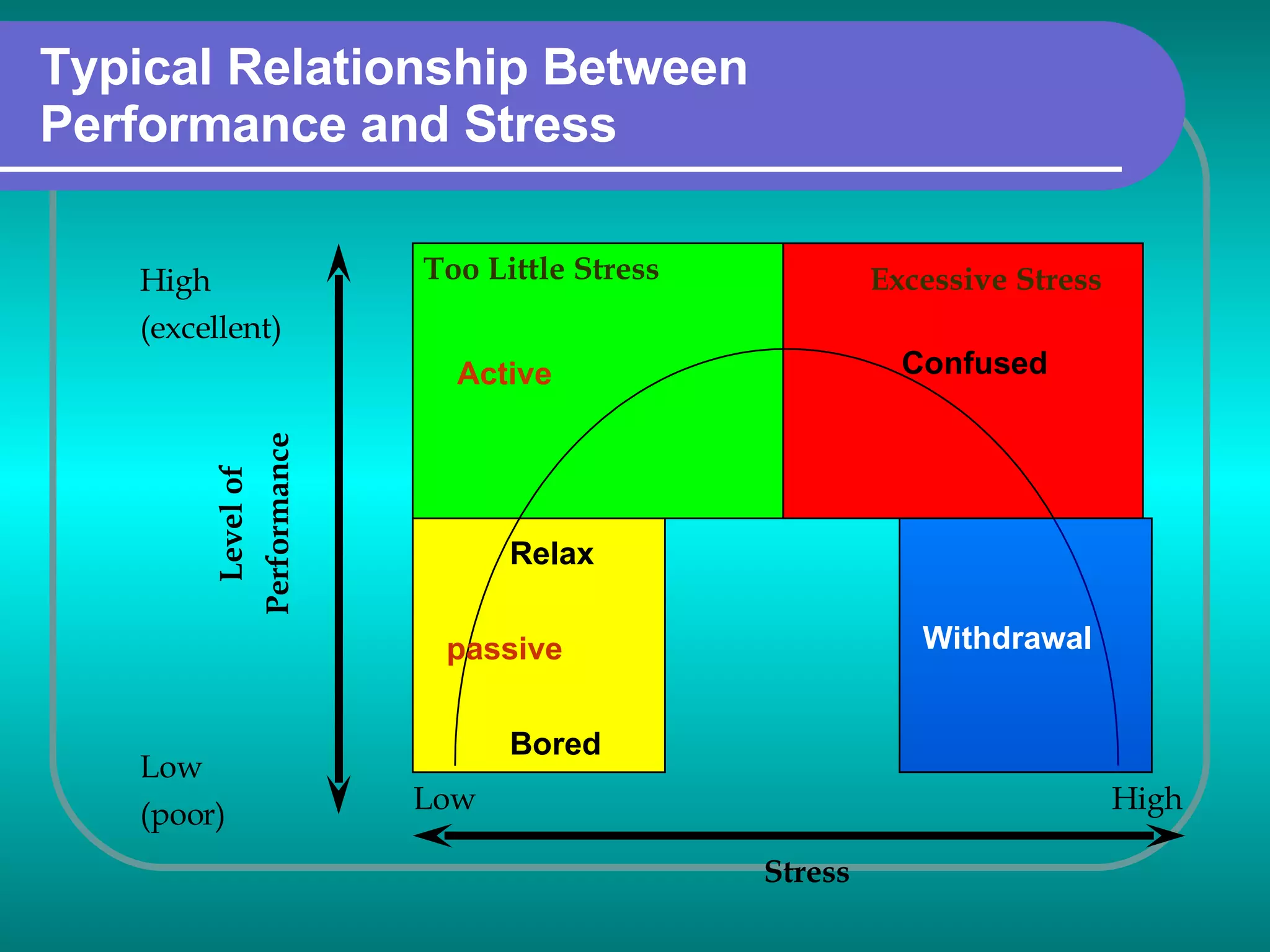 Typical Relationship Between Performance and Stress

High (excellent)

Level of Performance

Low (poor)

Too Little Stress

Excessive Stress

Active

Confused

Relax

passive

Bored

Withdrawal

Low

High

Stress